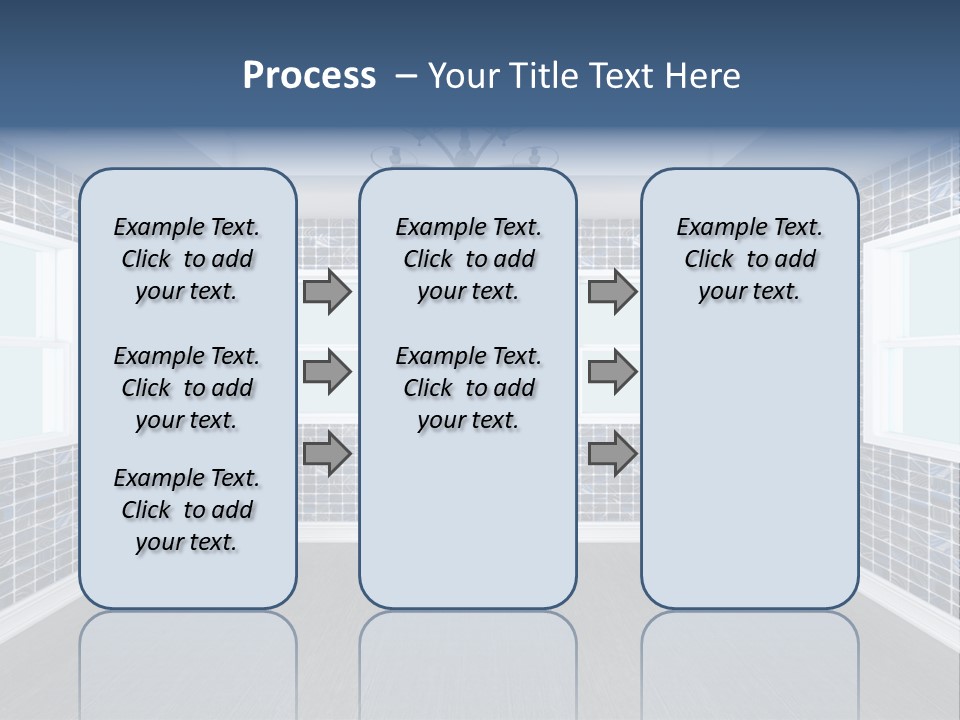 Process – Your Title Text Here

Example Text. Click to add your text.

Example Text. Click to add your text.

Example Text. Click to add your text.

Example Text. Click to add your text.

Example Text. Click to add your text.

Example Text. Click to add your text.